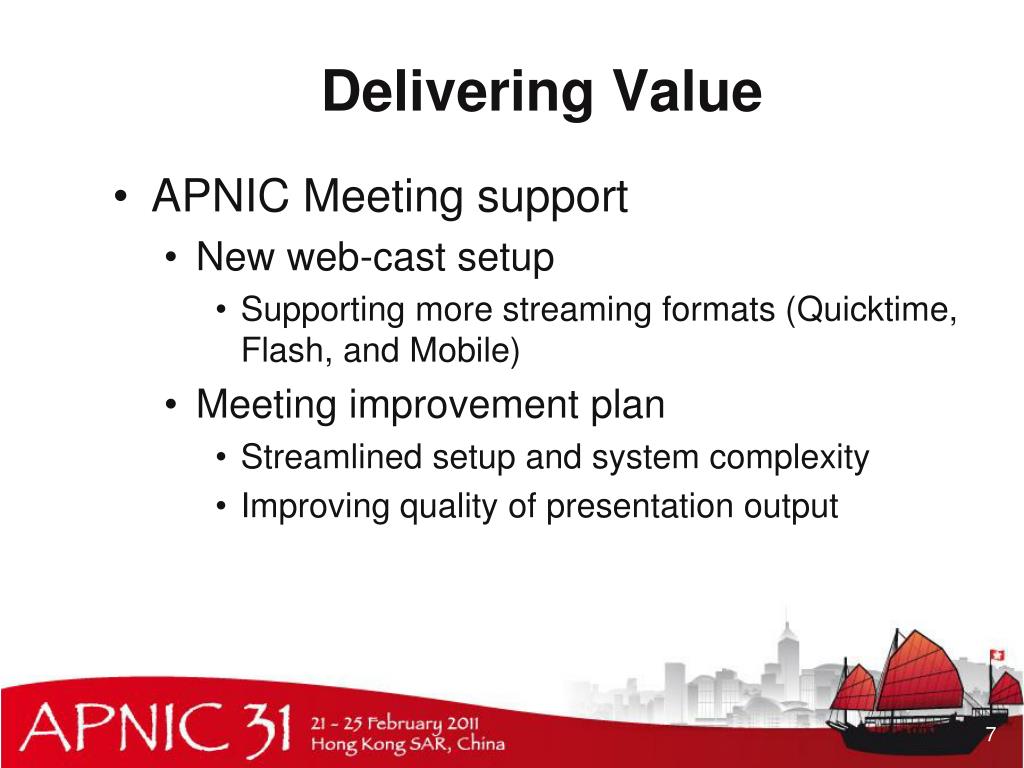 Delivering Value

• APNIC Meeting support
  • New web-cast setup
    • Supporting more streaming formats (Quicktime, Flash, and Mobile)
  • Meeting improvement plan
    • Streamlined setup and system complexity
    • Improving quality of presentation output

APNIC 31
21 - 25 February 2011
Hong Kong SAR, China

7